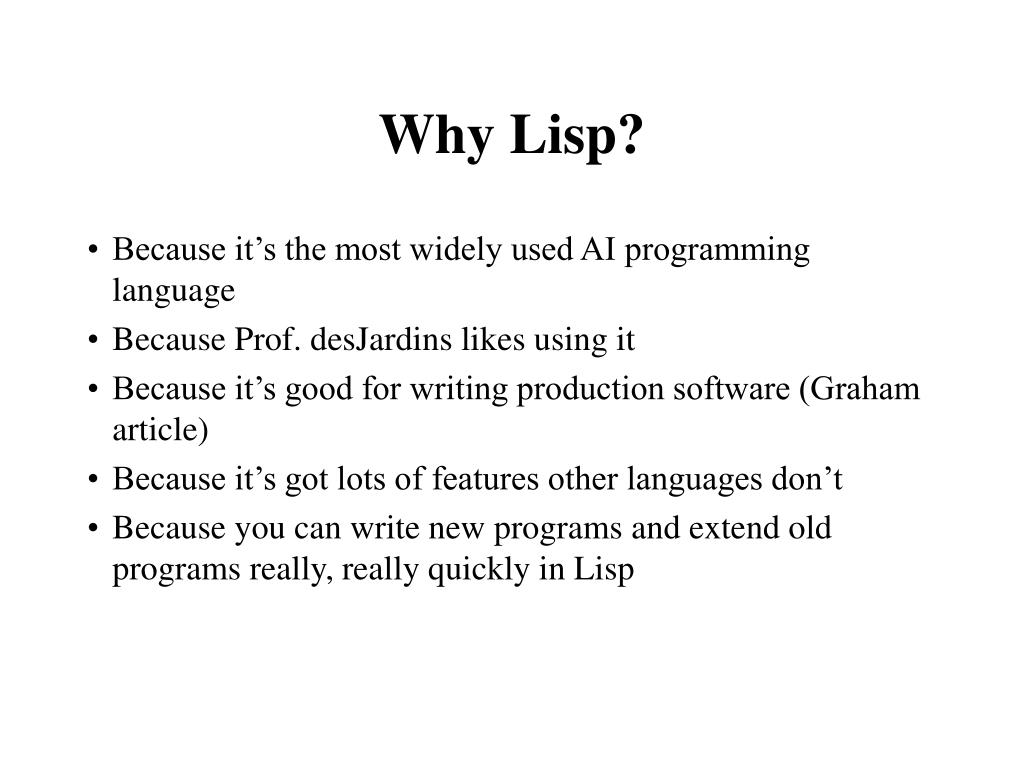 Why Lisp?

• Because it’s the most widely used AI programming language
• Because Prof. desJardins likes using it
• Because it’s good for writing production software (Graham article)
• Because it’s got lots of features other languages don’t
• Because you can write new programs and extend old programs really, really quickly in Lisp